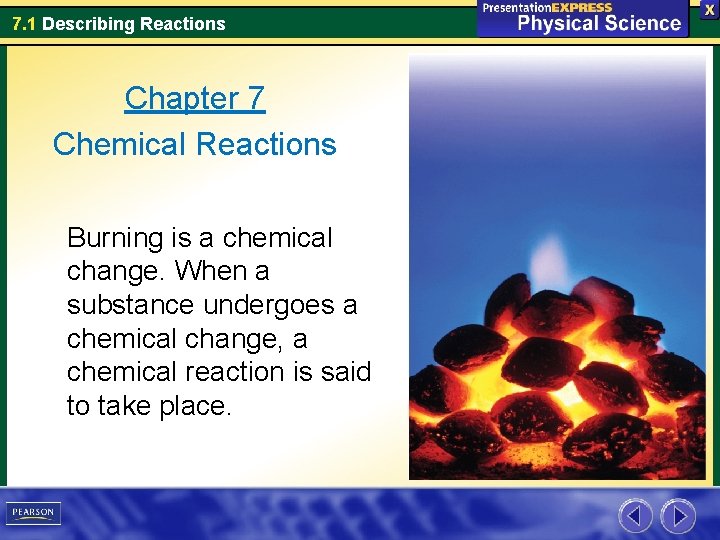 7.1 Describing Reactions

PresentationEXPRESS
Physical Science

X

Chapter 7
Chemical Reactions

Burning is a chemical change. When a substance undergoes a chemical change, a chemical reaction is said to take place.

PEARSON